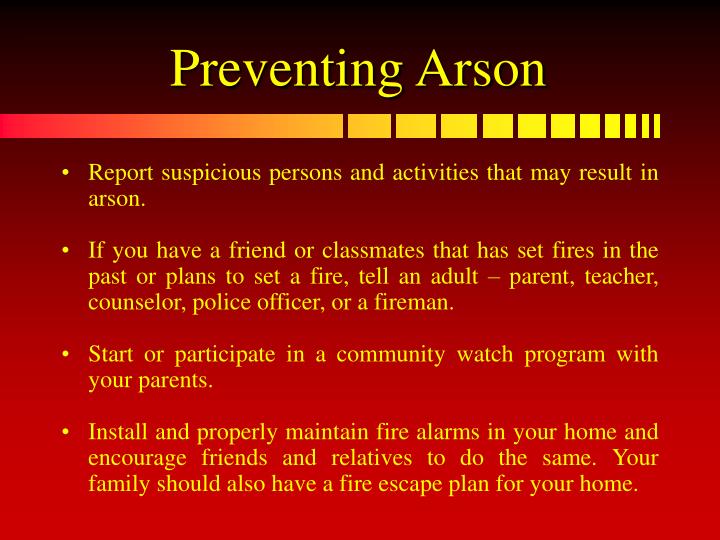 Preventing Arson

• Report suspicious persons and activities that may result in arson.

• If you have a friend or classmates that has set fires in the past or plans to set a fire, tell an adult – parent, teacher, counselor, police officer, or a fireman.

• Start or participate in a community watch program with your parents.

• Install and properly maintain fire alarms in your home and encourage friends and relatives to do the same. Your family should also have a fire escape plan for your home.